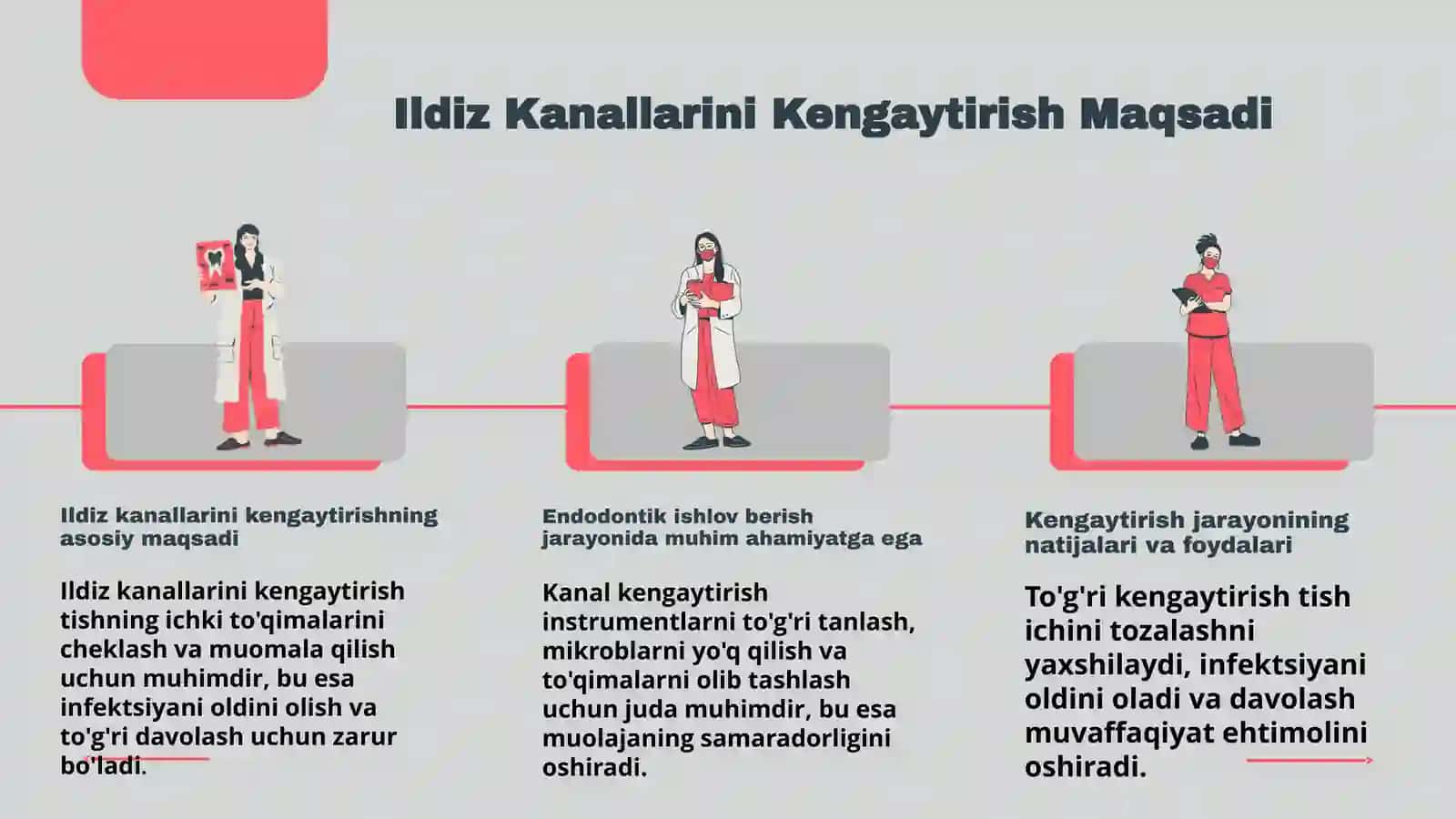 Ildiz Kanallarini Kengaytirish Maqsadi

Ildiz kanallarini kengaytirishning asosiy maqsadi

Ildiz kanallarini kengaytirish tishning ichki to'qimalarini cheklash va muomala qilish uchun muhimdir, bu esa infektsiyani oldini olish va to'g'ri davolash uchun zarur bo'ladi.

Endodontik ishlov berish jarayonida muhim ahamiyatga ega

Kanal kengaytirish instrumentlarni to'g'ri tanlash, mikroblarni yo'q qilish va to'qimalarni olib tashlash uchun juda muhimdir, bu esa muolajaning samaradorligini oshiradi.

Kengaytirish jarayonining natijalari va foydalari

To'g'ri kengaytirish tish ichini tozalashni yaxshilaydi, infektsiyani oldini oladi va davolash muvaffaqiyat ehtimolini oshiradi.